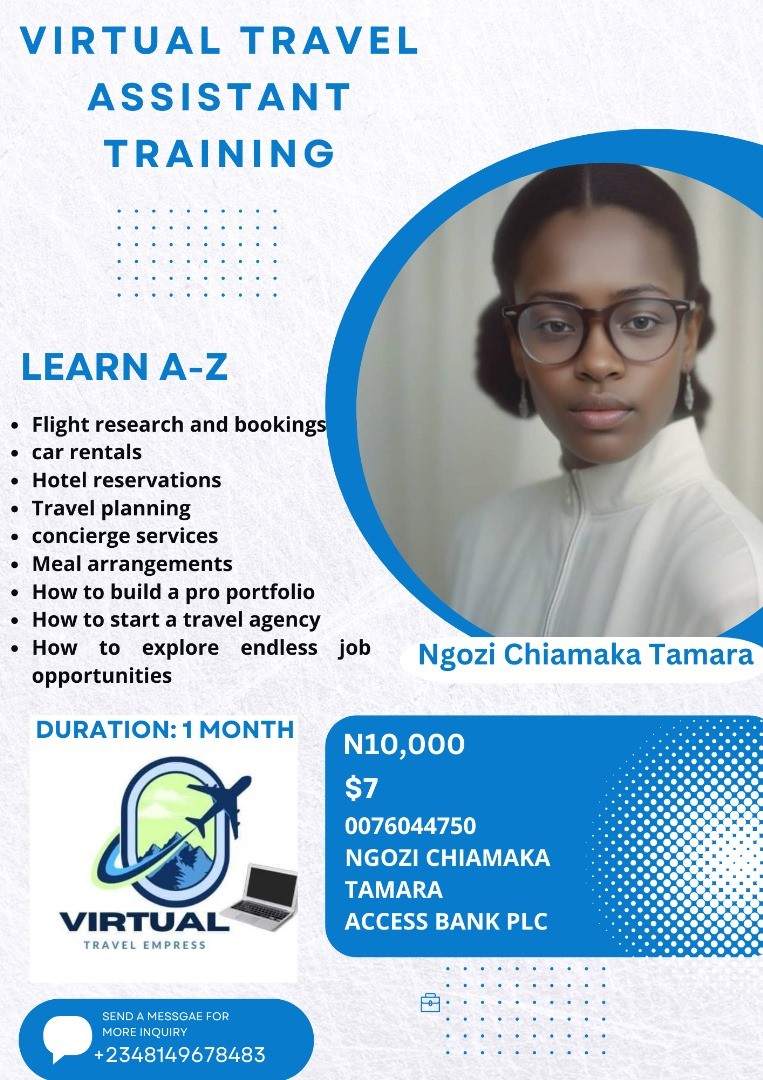 VIRTUAL TRAVEL ASSISTANT TRAINING

LEARN A-Z

- Flight research and bookings
- car rentals
- Hotel reservations
- Travel planning
- concierge services
- Meal arrangements
- How to build a pro portfolio
- How to start a travel agency
- How to explore endless job opportunities

Ngozi Chiamaka Tamara

DURATION: 1 MONTH

VIRTUAL
TRAVEL EMPRESS

N10,000
$7
0076044750
NGOZI CHIAMAKA TAMARA
ACCESS BANK PLC

SEND A MESSGAE FOR MORE INQUIRY
+2348149678483